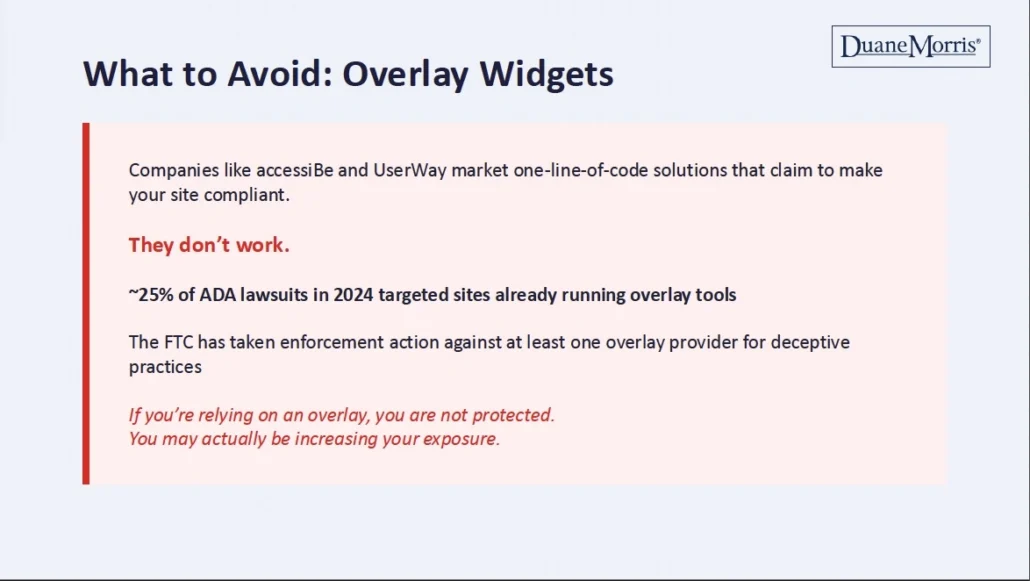 DuaneMorris®

What to Avoid: Overlay Widgets

Companies like accessiBe and UserWay market one-line-of-code solutions that claim to make your site compliant.

They don't work.

~25% of ADA lawsuits in 2024 targeted sites already running overlay tools

The FTC has taken enforcement action against at least one overlay provider for deceptive practices

If you're relying on an overlay, you are not protected.
You may actually be increasing your exposure.